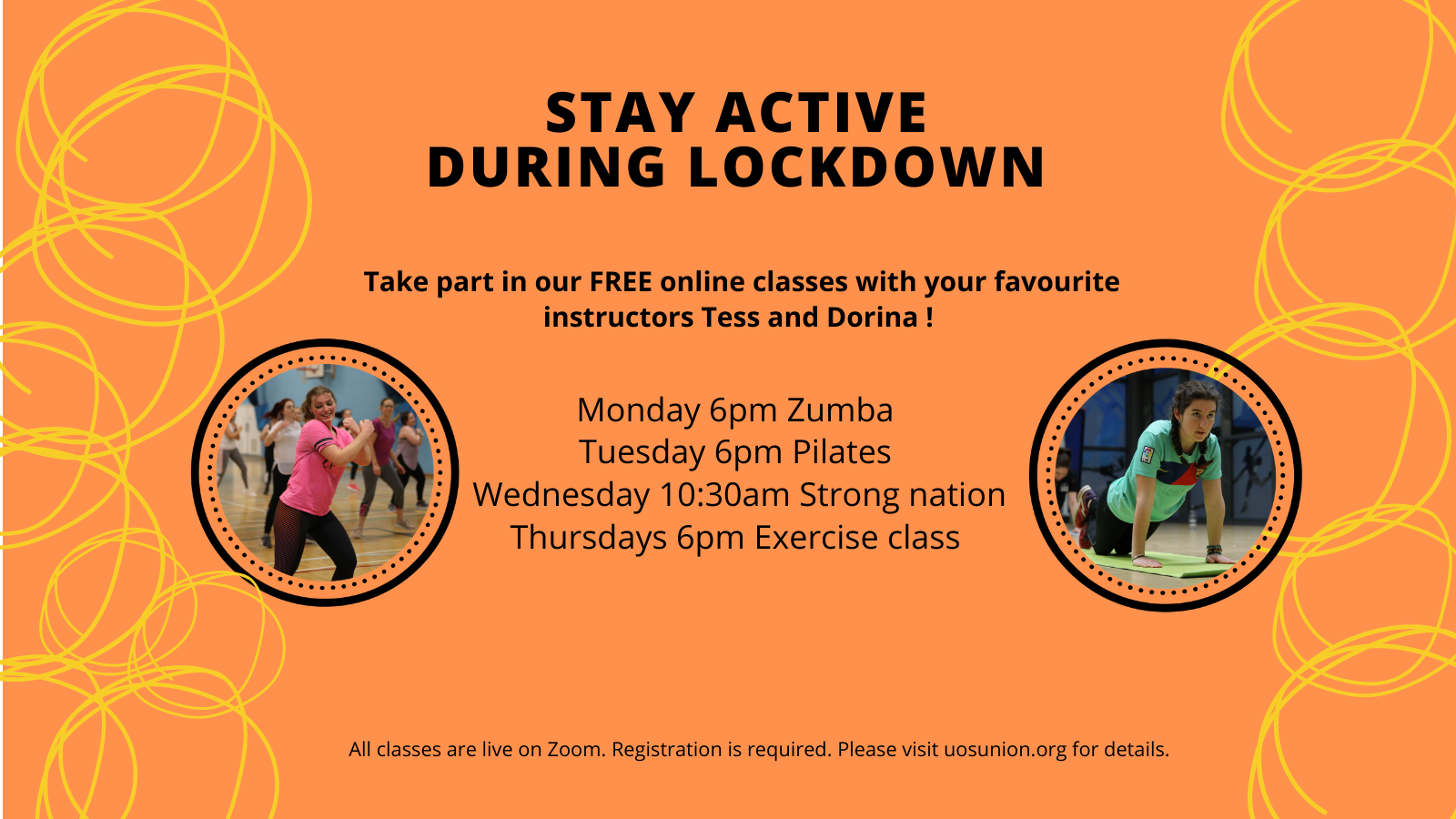 STAY ACTIVE
DURING LOCKDOWN

Take part in our FREE online classes with your favourite instructors Tess and Dorina !

Monday 6pm Zumba
Tuesday 6pm Pilates
Wednesday 10:30am Strong nation
Thursdays 6pm Exercise class

All classes are live on Zoom. Registration is required. Please visit uosunion.org for details.